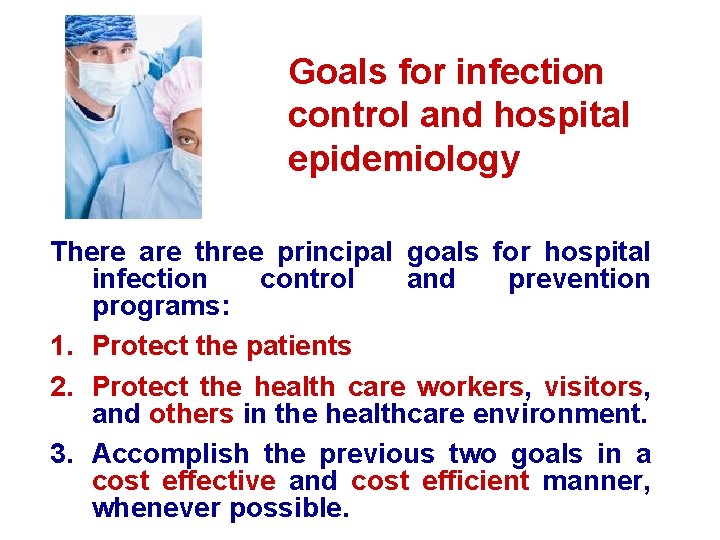 Goals for infection control and hospital epidemiology

There are three principal goals for hospital infection control and prevention programs:

1. Protect the patients

2. Protect the health care workers, visitors, and others in the healthcare environment.

3. Accomplish the previous two goals in a cost effective and cost efficient manner, whenever possible.